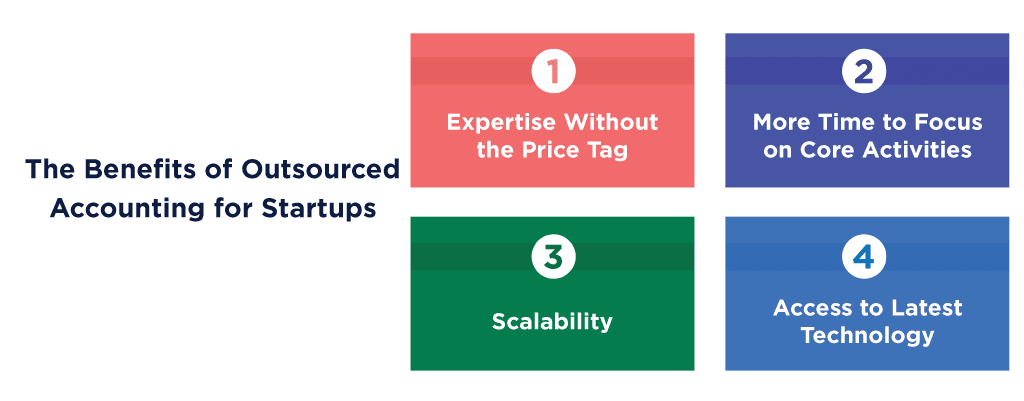 The Benefits of Outsourced Accounting for Startups

1
Expertise Without the Price Tag

2
More Time to Focus on Core Activities

3
Scalability

4
Access to Latest Technology